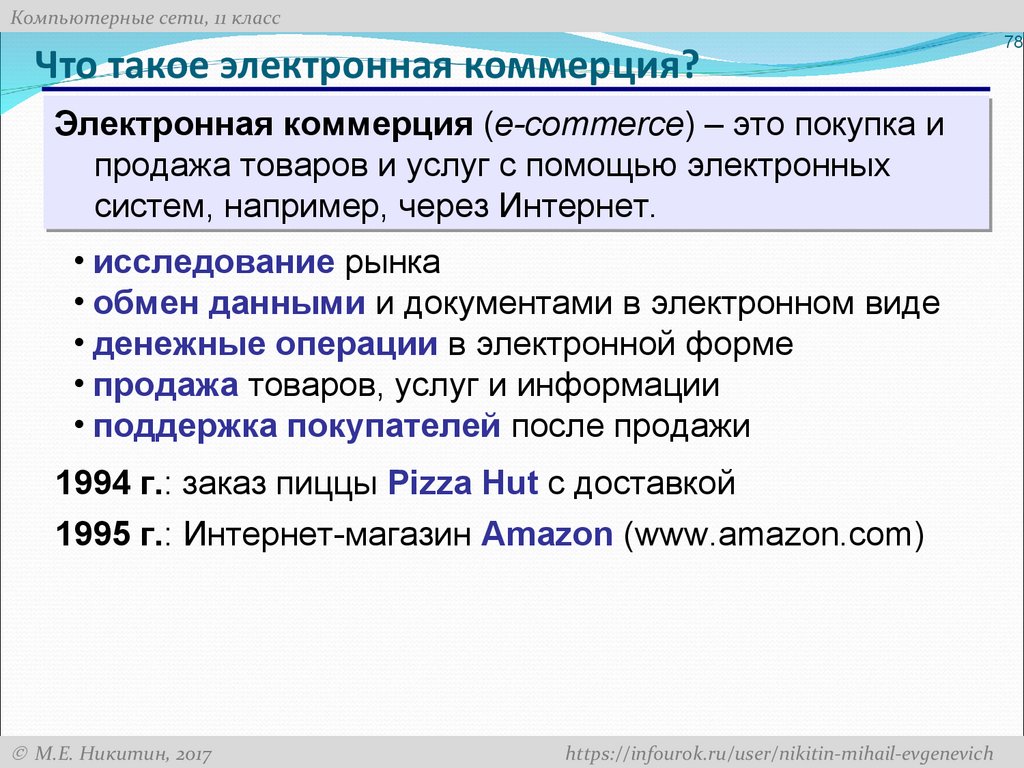 Компьютерные сети, 11 класс

78

Что такое электронная коммерция?

Электронная коммерция (e-commerce) – это покупка и продажа товаров и услуг с помощью электронных систем, например, через Интернет.

• исследование рынка
• обмен данными и документами в электронном виде
• денежные операции в электронной форме
• продажа товаров, услуг и информации
• поддержка покупателей после продажи

1994 г.: заказ пиццы Pizza Hut с доставкой

1995 г.: Интернет-магазин Amazon (www.amazon.com)

© М.Е. Никитин, 2017

https://infourok.ru/user/nikitin-mihail-evgenevich